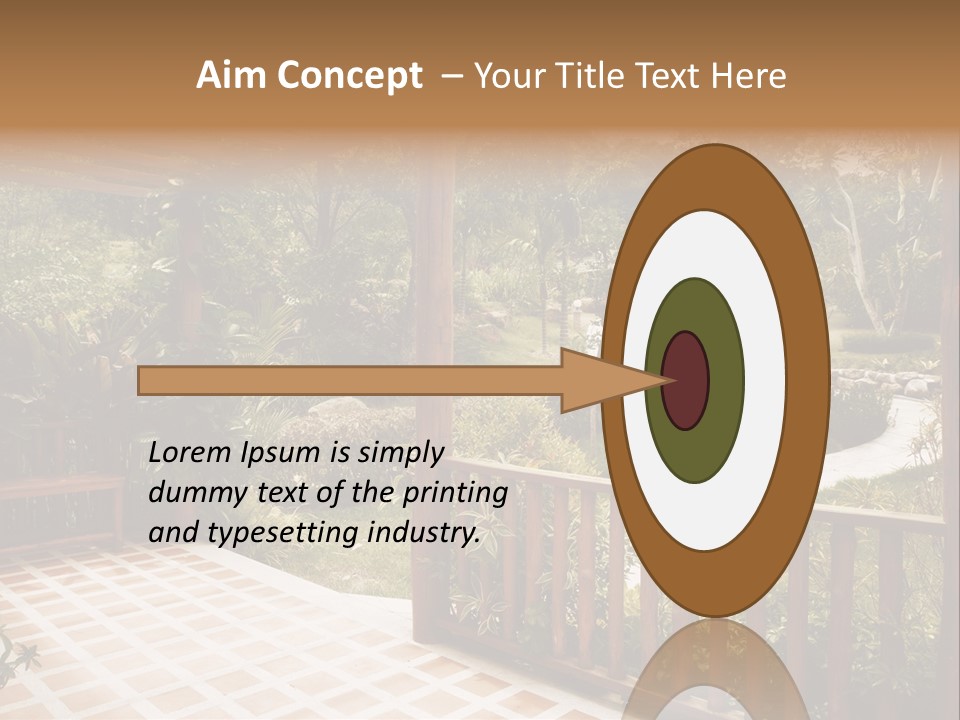 Aim Concept – Your Title Text Here

Lorem Ipsum is simply dummy text of the printing and typesetting industry.